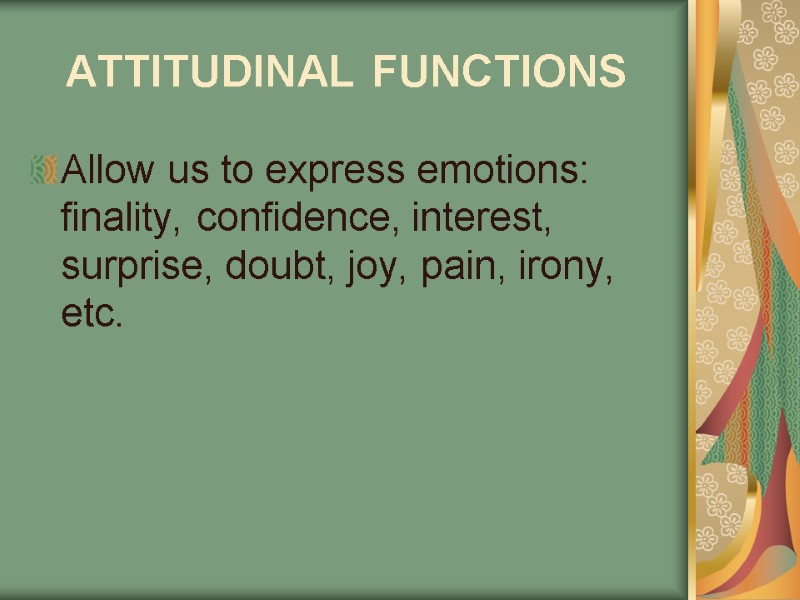 ATTITUDINAL FUNCTIONS

Allow us to express emotions: finality, confidence, interest, surprise, doubt, joy, pain, irony, etc.